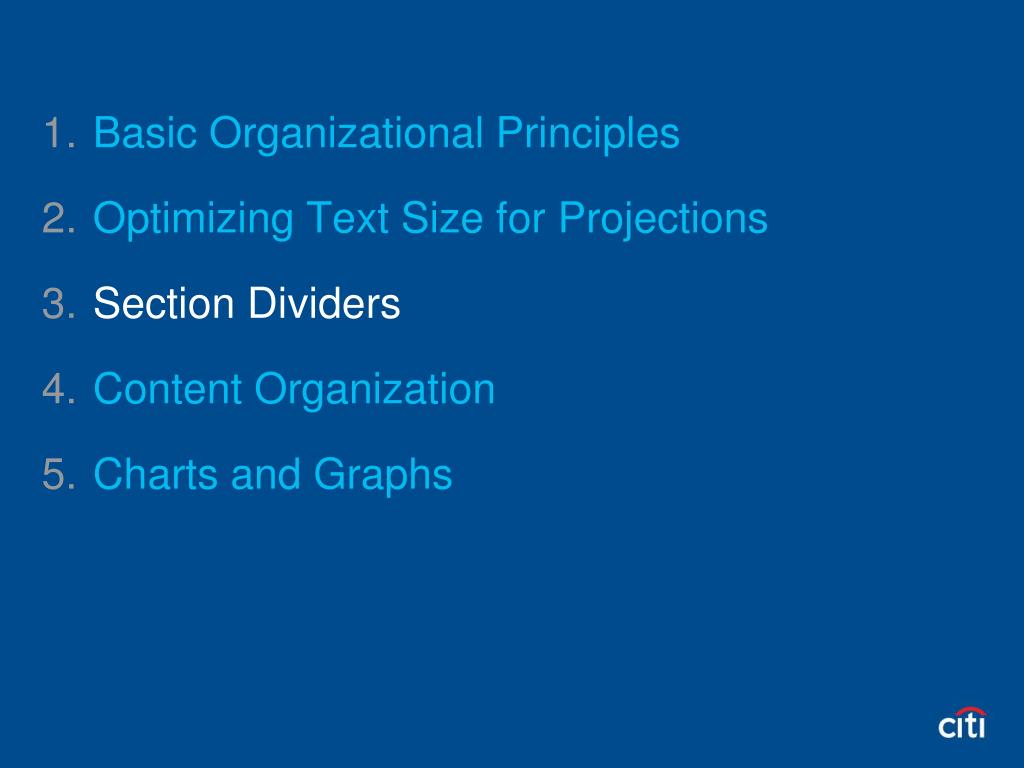 1. Basic Organizational Principles

2. Optimizing Text Size for Projections

3. Section Dividers

4. Content Organization

5. Charts and Graphs

citi